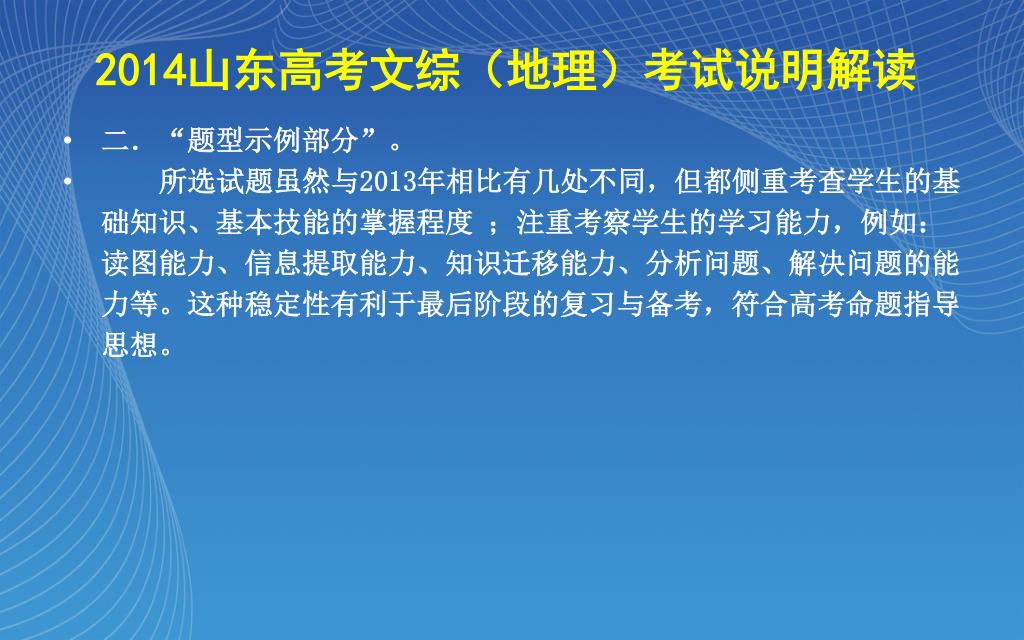 2014山东高考文综（地理）考试说明解读

• 二．“题型示例部分”。

• 所选试题虽然与2013年相比有几处不同，但都侧重考查学生的基础知识、基本技能的掌握程度 ；注重考察学生的学习能力，例如：读图能力、信息提取能力、知识迁移能力、分析问题、解决问题的能力等。这种稳定性有利于最后阶段的复习与备考，符合高考命题指导思想。